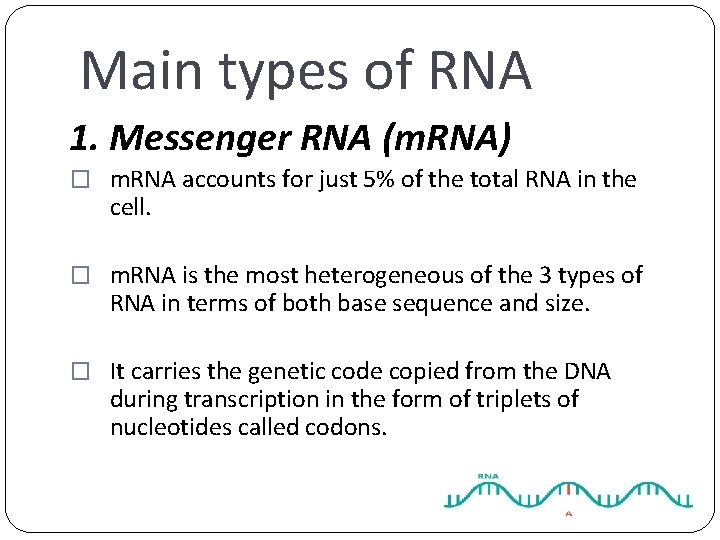 Main types of RNA

1. Messenger RNA (mRNA)

☐ mRNA accounts for just 5% of the total RNA in the cell.

☐ mRNA is the most heterogeneous of the 3 types of RNA in terms of both base sequence and size.

☐ It carries the genetic code copied from the DNA during transcription in the form of triplets of nucleotides called codons.

RNA

A